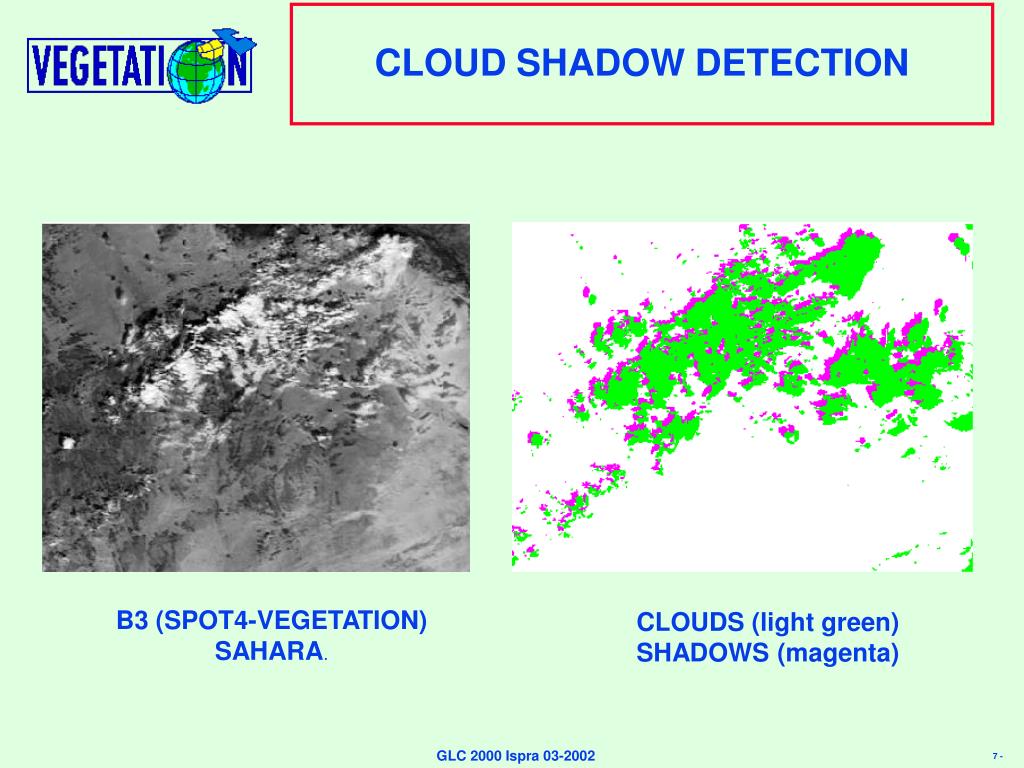 VEGETATION

CLOUD SHADOW DETECTION

B3 (SPOT4-VEGETATION) SAHARA.

CLOUDS (light green) SHADOWS (magenta)

GLC 2000 Ispra 03-2002

7 -